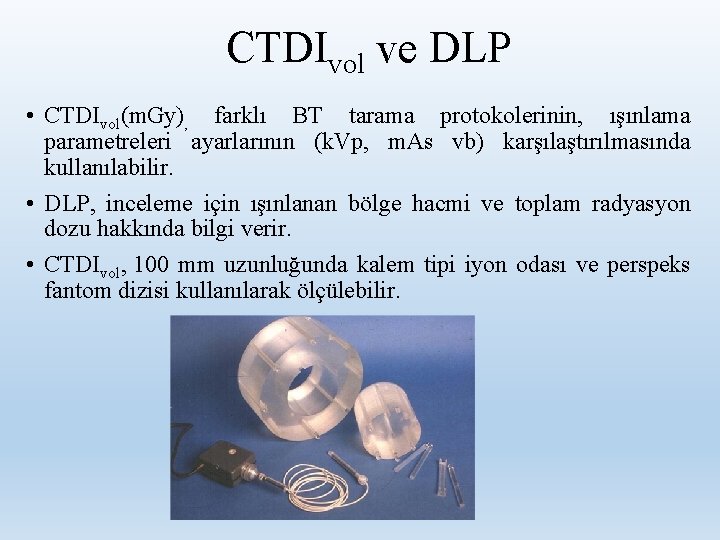 $CTDI_{vol}$ ve DLP

• $CTDI_{vol}$(mGy), farklı BT tarama protokolerinin, ışınlama parametreleri ayarlarının (kVp, mAs vb) karşılaştırılmasında kullanılabilir.

• DLP, inceleme için ışınlanan bölge hacmi ve toplam radyasyon dozu hakkında bilgi verir.

• $CTDI_{vol}$, 100 mm uzunluğunda kalem tipi iyon odası ve perspeks fantom dizisi kullanılarak ölçülebilir.